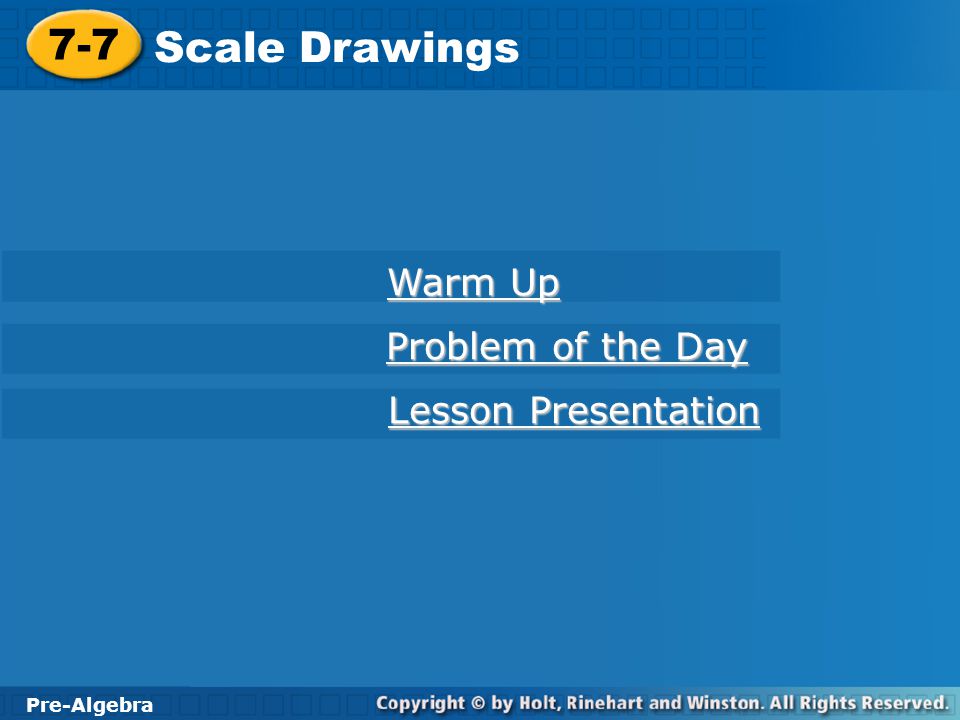 7-7 Scale Drawings

Warm Up

Problem of the Day

Lesson Presentation

Pre-Algebra

Copyright © by Holt, Rinehart and Winston. All Rights Reserved.